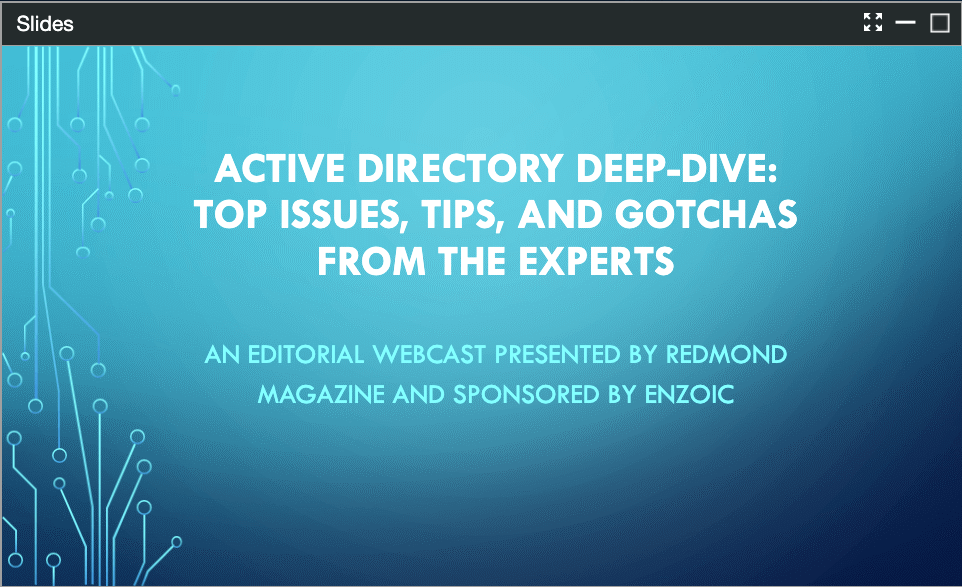 Slides

ACTIVE DIRECTORY DEEP-DIVE: TOP ISSUES, TIPS, AND GOTCHAS FROM THE EXPERTS

AN EDITORIAL WEBCAST PRESENTED BY REDMOND MAGAZINE AND SPONSORED BY ENZOIC